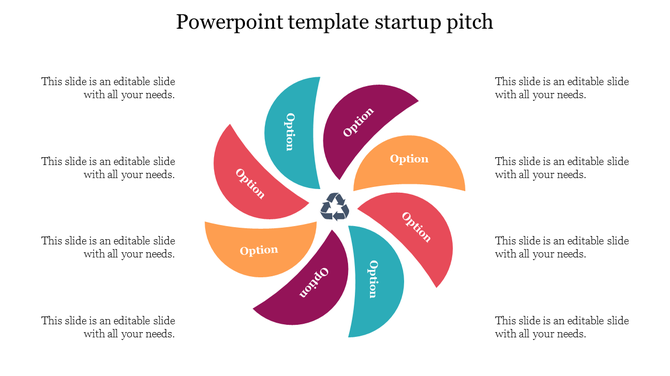 Powerpoint template startup pitch

This slide is an editable slide with all your needs.

This slide is an editable slide with all your needs.

This slide is an editable slide with all your needs.

This slide is an editable slide with all your needs.

Option

Option

Option

Option

Option

Option

Option

Option

This slide is an editable slide with all your needs.

This slide is an editable slide with all your needs.

This slide is an editable slide with all your needs.

This slide is an editable slide with all your needs.